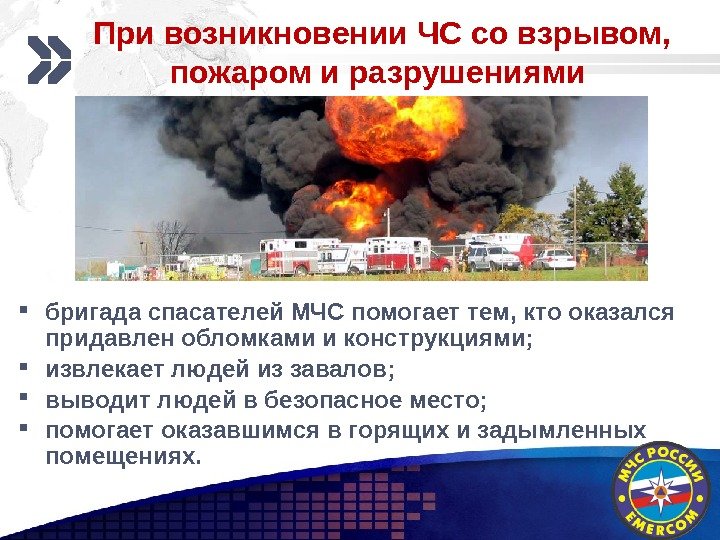 При возникновении ЧС со взрывом, пожаром и разрушениями

▪ бригада спасателей МЧС помогает тем, кто оказался придавлен обломками и конструкциями;
▪ извлекает людей из завалов;
▪ выводит людей в безопасное место;
▪ помогает оказавшимся в горящих и задымленных помещениях.

МЧС РОССИИ
EMERCOM